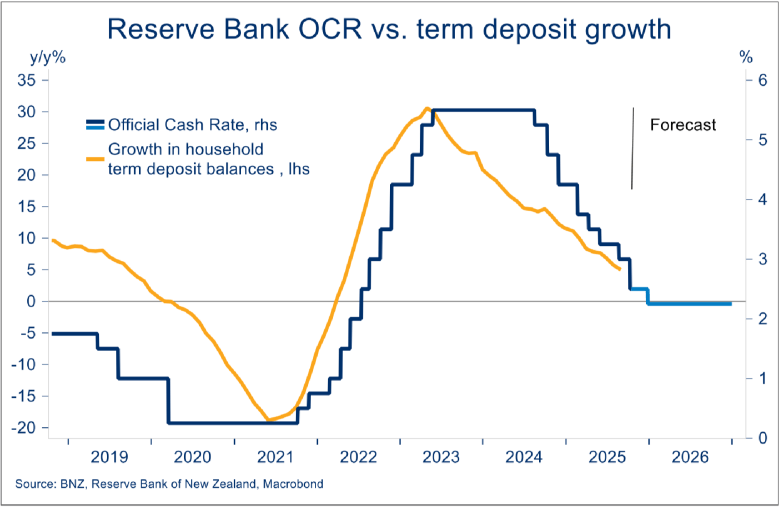 Reserve Bank OCR vs. term deposit growth

y/y%

%

35
30
25
20
15
10
5
0
-5
-10
-15
-20

6
5
4
3
2
1
0

Official Cash Rate, rhs
Growth in household term deposit balances , lhs

Forecast

2019
2020
2021
2022
2023
2024
2025
2026

Source: BNZ, Reserve Bank of New Zealand, Macrobond